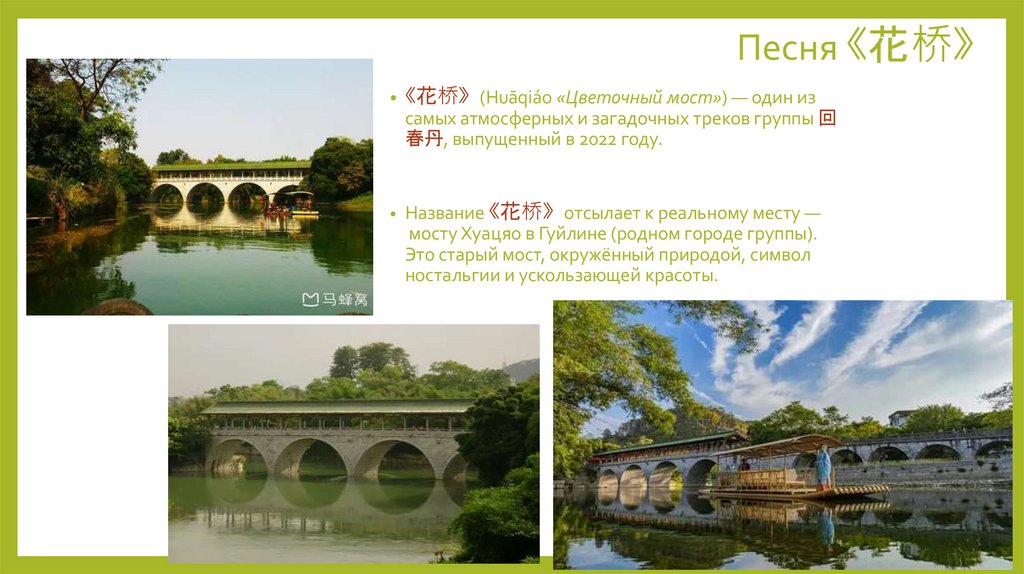 Песня《花桥》

• 《花桥》 (Huāqiáo «Цветочный мост») — один из самых атмосферных и загадочных треков группы 回春丹, выпущенный в 2022 году.

• Название《花桥》 отсылает к реальному месту — мосту Хуацяо в Гуйлине (родном городе группы). Это старый мост, окружённый природой, символ ностальгии и ускользающей красоты.

马蜂窝